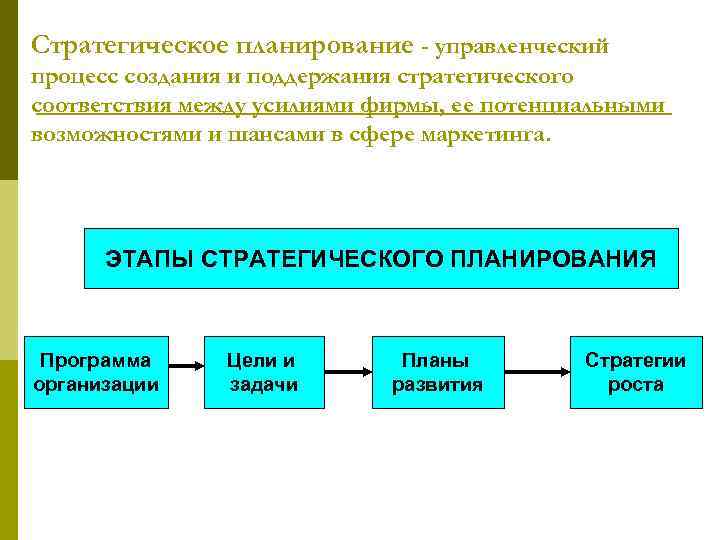 Стратегическое планирование - управленческий процесс создания и поддержания стратегического соответствия между усилиями фирмы, ее потенциальными возможностями и шансами в сфере маркетинга.

ЭТАПЫ СТРАТЕГИЧЕСКОГО ПЛАНИРОВАНИЯ

Программа организации

Цели и задачи

Планы развития

Стратегии роста